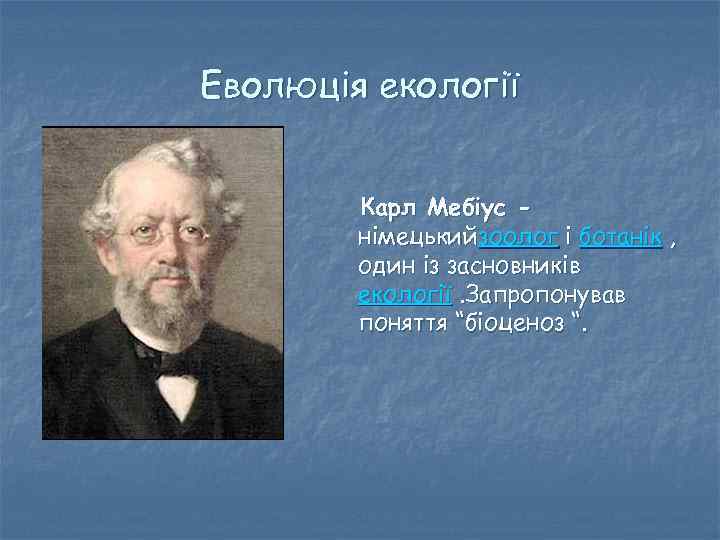 Еволюція екології

Карл Мебіус - німецькийзоолог і ботанік , один із засновників екології .Запропонував поняття “біоценоз “.